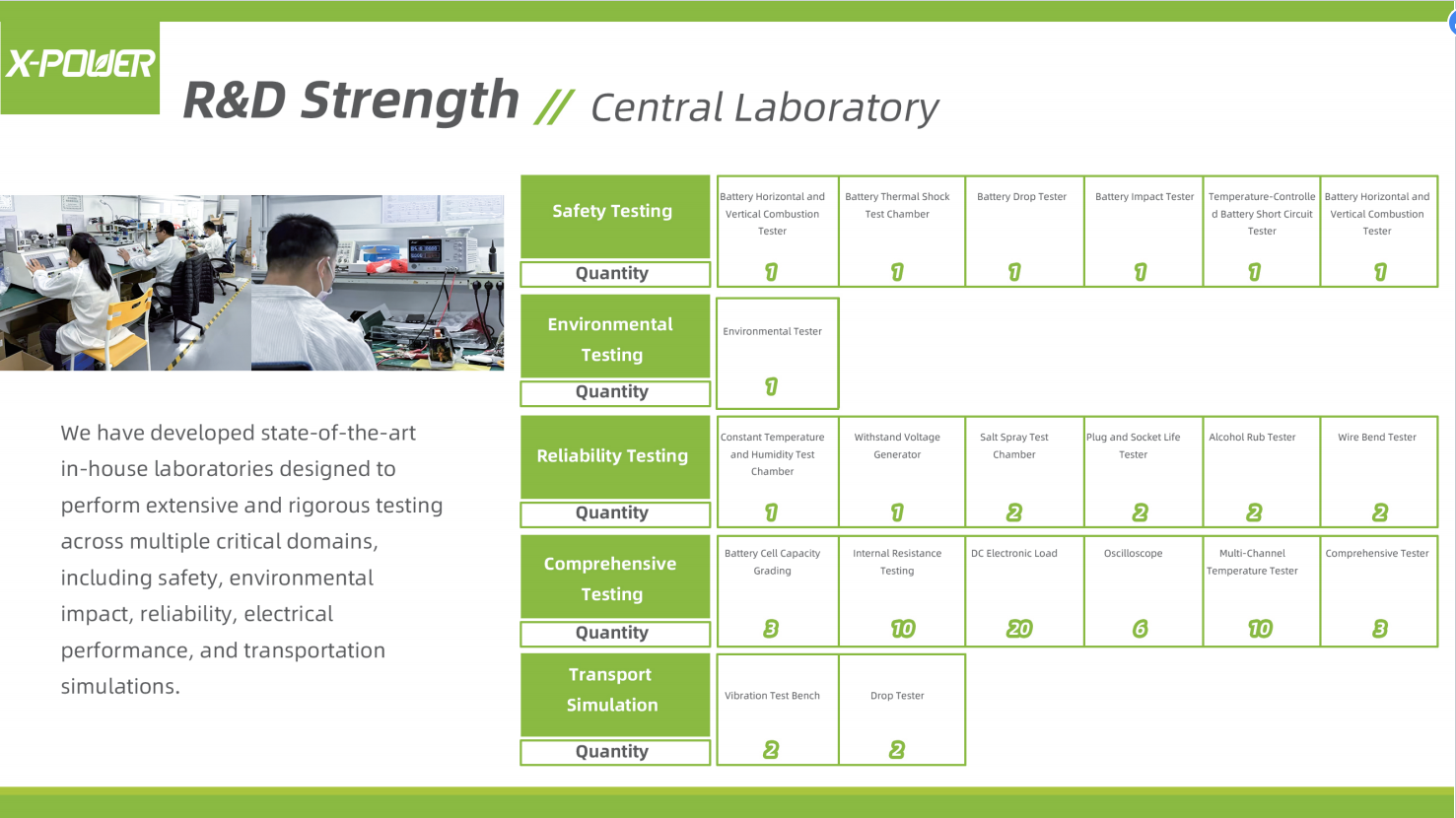 X-POWER

R&D Strength // Central Laboratory

We have developed state-of-the-art in-house laboratories designed to perform extensive and rigorous testing across multiple critical domains, including safety, environmental impact, reliability, electrical performance, and transportation simulations.

| Safety Testing | Battery Horizontal and Vertical Combustion Tester | Battery Thermal Shock Test Chamber | Battery Drop Tester | Battery Impact Tester | Temperature-Controlled Battery Short Circuit Tester | Battery Horizontal and Vertical Combustion Tester |
|---|---|---|---|---|---|---|
| Quantity | 1 | 1 | 1 | 1 | 1 | 1 |

| Environmental Testing | Environmental Tester |
|---|---|
| Quantity | 1 |

| Reliability Testing | Constant Temperature and Humidity Test Chamber | Withstand Voltage Generator | Salt Spray Test Chamber | Plug and Socket Life Tester | Alcohol Rub Tester | Wire Bend Tester |
|---|---|---|---|---|---|---|
| Quantity | 1 | 1 | 2 | 2 | 2 | 2 |

| Comprehensive Testing | Battery Cell Capacity Grading | Internal Resistance Testing | DC Electronic Load | Oscilloscope | Multi-Channel Temperature Tester | Comprehensive Tester |
|---|---|---|---|---|---|---|
| Quantity | 3 | 10 | 20 | 6 | 10 | 3 |

| Transport Simulation | Vibration Test Bench | Drop Tester |
|---|---|---|
| Quantity | 2 | 2 |